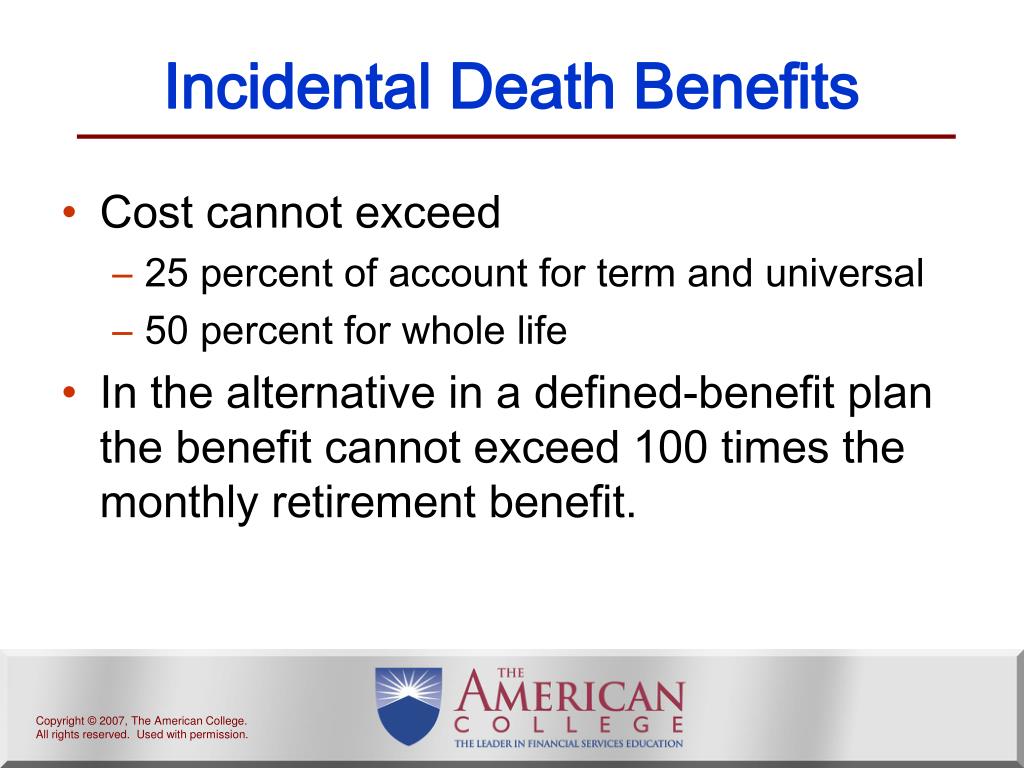 Incidental Death Benefits

• Cost cannot exceed
– 25 percent of account for term and universal
– 50 percent for whole life
• In the alternative in a defined-benefit plan the benefit cannot exceed 100 times the monthly retirement benefit.

Copyright © 2007, The American College. All rights reserved. Used with permission.

THE AMERICAN COLLEGE
THE LEADER IN FINANCIAL SERVICES EDUCATION